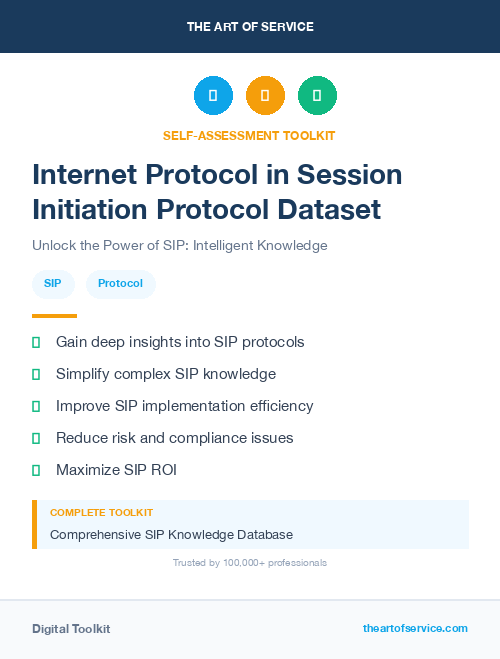 THE ART OF SERVICE

SELF-ASSESSMENT TOOLKIT

Internet Protocol in Session Initiation Protocol Dataset

Unlock the Power of SIP: Intelligent Knowledge

SIP

Protocol

Gain deep insights into SIP protocols

Simplify complex SIP knowledge

Improve SIP implementation efficiency

Reduce risk and compliance issues

Maximize SIP ROI

COMPLETE TOOLKIT

Comprehensive SIP Knowledge Database

Trusted by 100,000+ professionals

Digital Toolkit

theartofservice.com